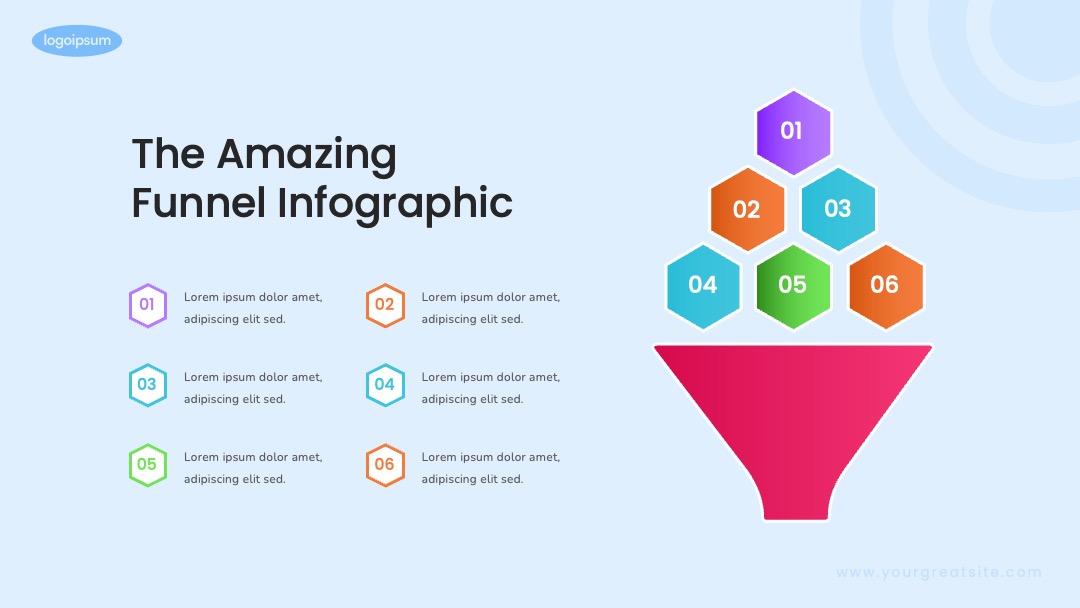 logoipsum

The Amazing Funnel Infographic

01 Lorem ipsum dolor amet, adipiscing elit sed.

02 Lorem ipsum dolor amet, adipiscing elit sed.

03 Lorem ipsum dolor amet, adipiscing elit sed.

04 Lorem ipsum dolor amet, adipiscing elit sed.

05 Lorem ipsum dolor amet, adipiscing elit sed.

06 Lorem ipsum dolor amet, adipiscing elit sed.

01
02
03
04
05
06

www.yourgreatsite.com